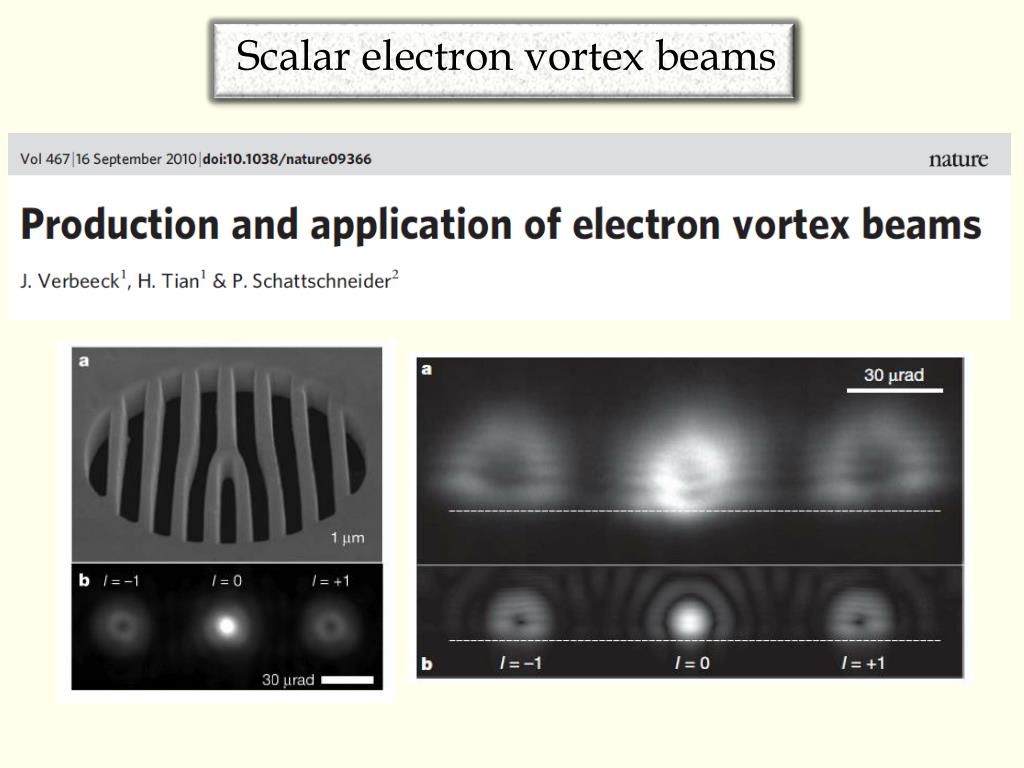 Scalar electron vortex beams

Vol 467|16 September 2010|doi:10.1038/nature09366

nature

Production and application of electron vortex beams

J. Verbeeck$^1$, H. Tian$^1$ & P. Schattschneider$^2$

a

1 μm

b $l = -1$ $l = 0$ $l = +1$

30 μrad

a

30 μrad

b $l = -1$ $l = 0$ $l = +1$